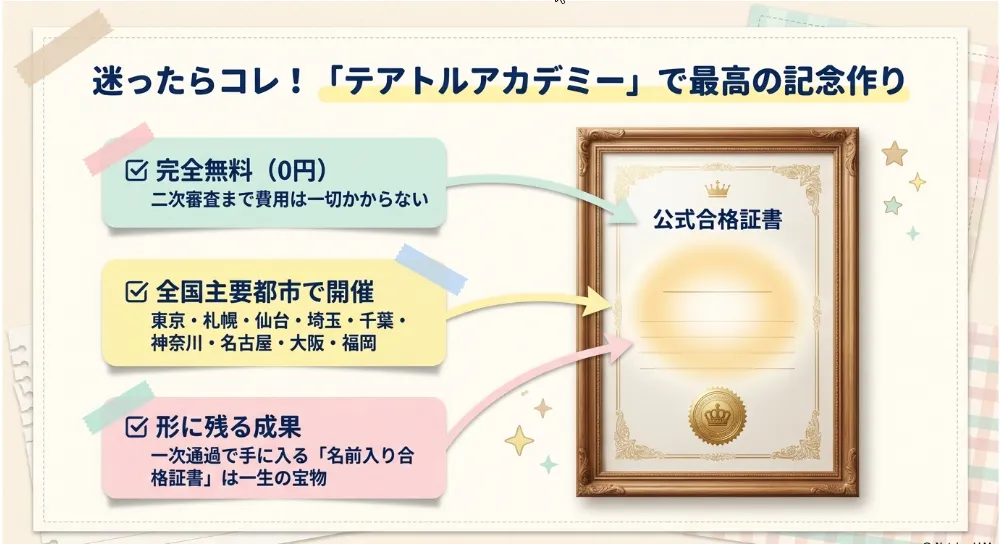 迷ったらコレ！「テアトルアカデミー」で最高の記念作り

☑ 完全無料（0円）
二次審査まで費用は一切かからない

☑ 全国主要都市で開催
東京・札幌・仙台・埼玉・千葉・神奈川・名古屋・大阪・福岡

☑ 形に残る成果
一次通過で手に入る「名前入り合格証書」は一生の宝物

公式合格証書